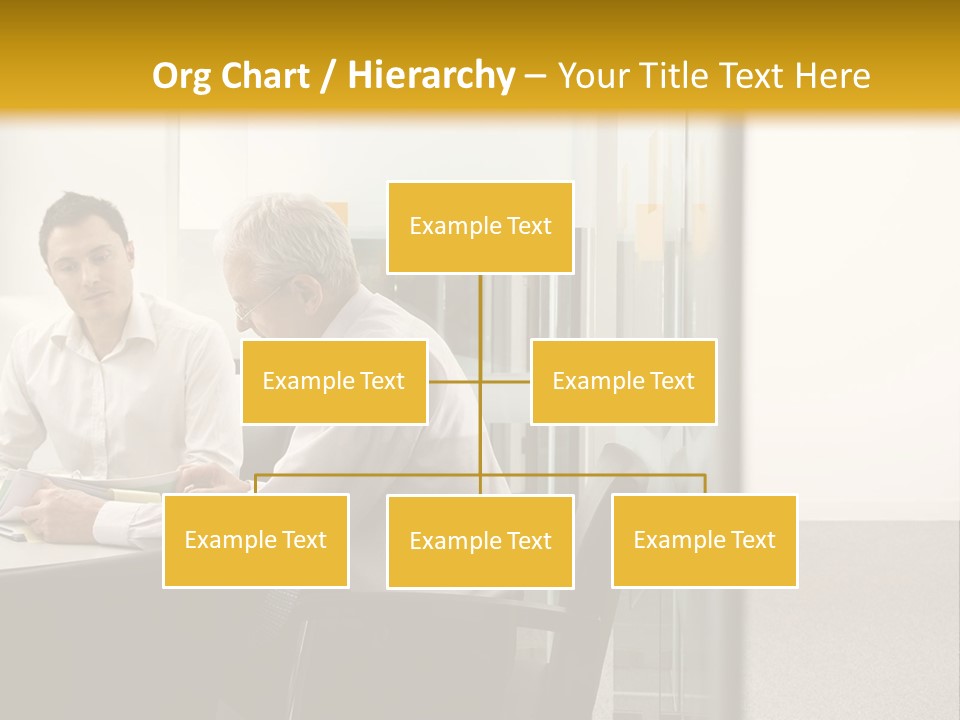 Org Chart / Hierarchy – Your Title Text Here

Example Text

Example Text

Example Text

Example Text

Example Text

Example Text